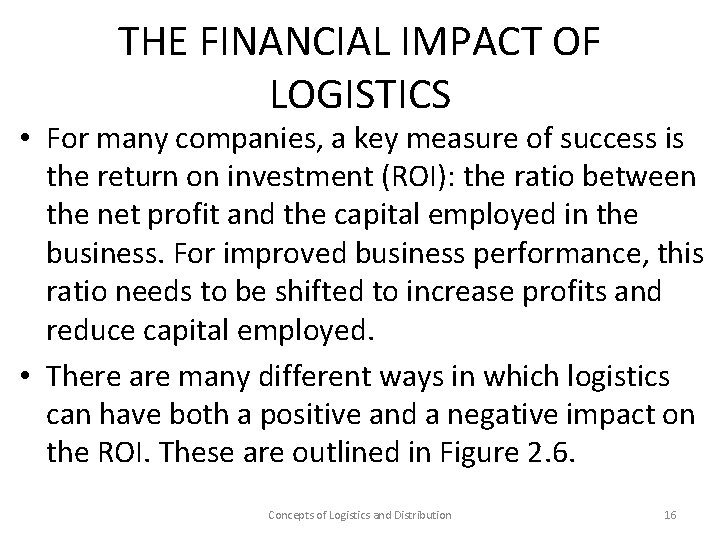 THE FINANCIAL IMPACT OF LOGISTICS

• For many companies, a key measure of success is the return on investment (ROI): the ratio between the net profit and the capital employed in the business. For improved business performance, this ratio needs to be shifted to increase profits and reduce capital employed.

• There are many different ways in which logistics can have both a positive and a negative impact on the ROI. These are outlined in Figure 2.6.

Concepts of Logistics and Distribution

16